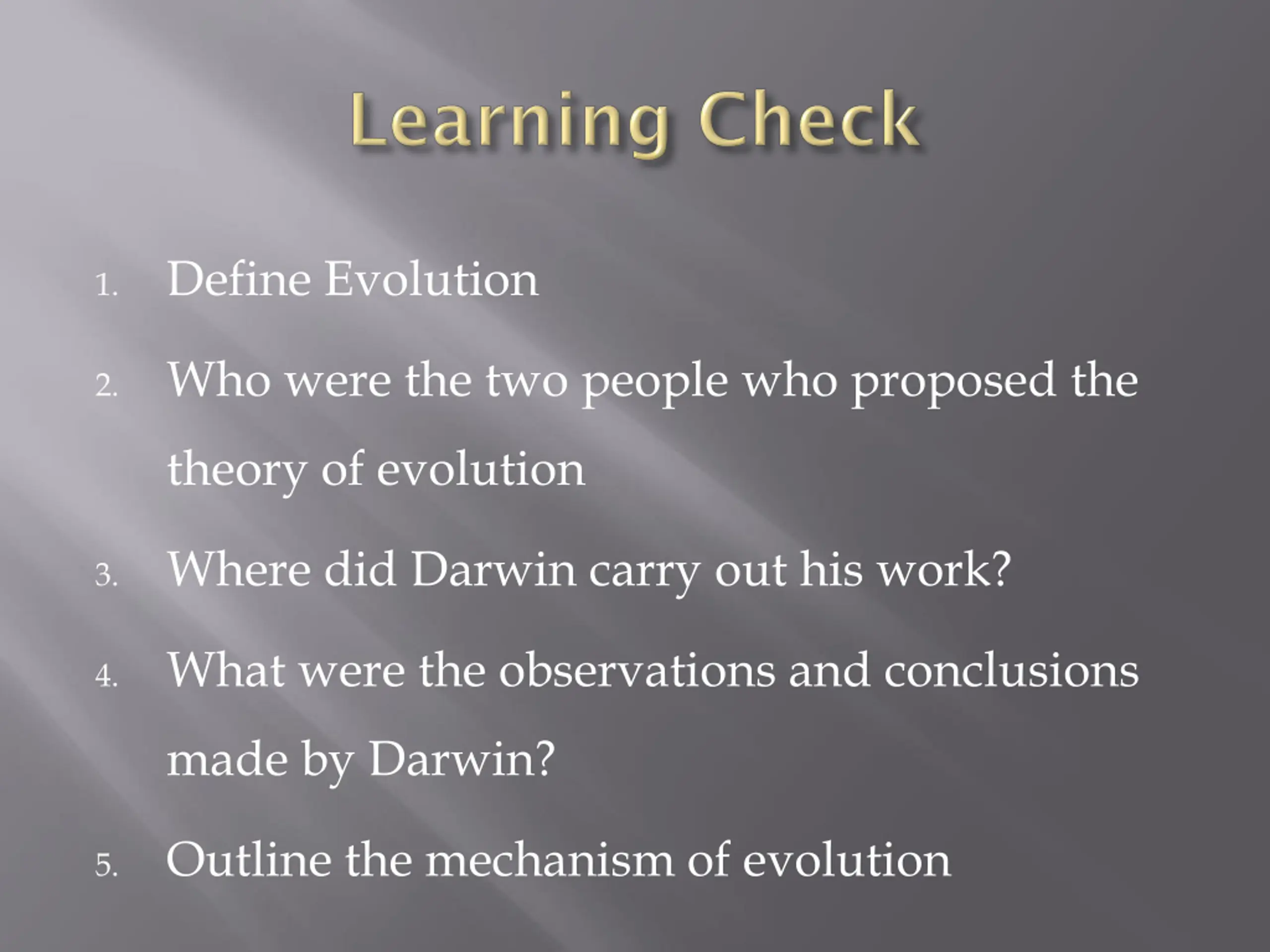 Learning Check

1. Define Evolution
2. Who were the two people who proposed the theory of evolution
3. Where did Darwin carry out his work?
4. What were the observations and conclusions made by Darwin?
5. Outline the mechanism of evolution